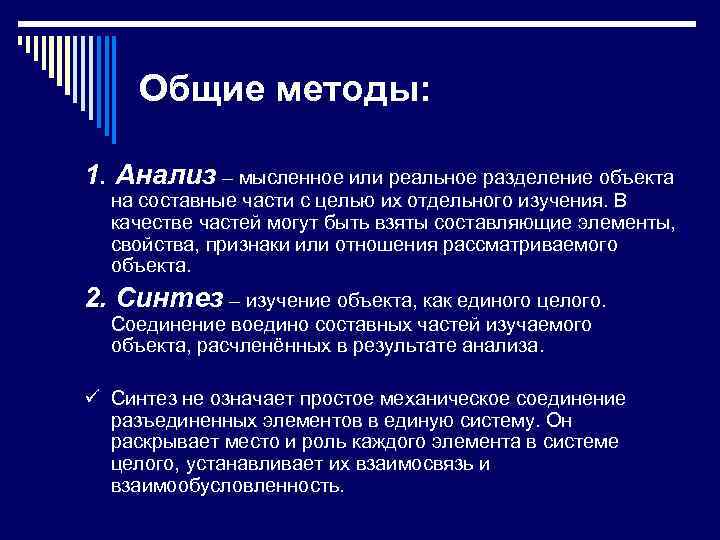 Общие методы:

1. Анализ – мысленное или реальное разделение объекта на составные части с целью их отдельного изучения. В качестве частей могут быть взяты составляющие элементы, свойства, признаки или отношения рассматриваемого объекта.

2. Синтез – изучение объекта, как единого целого. Соединение воедино составных частей изучаемого объекта, расчленённых в результате анализа.

✓ Синтез не означает простое механическое соединение разъединенных элементов в единую систему. Он раскрывает место и роль каждого элемента в системе целого, устанавливает их взаимосвязь и взаимообусловленность.